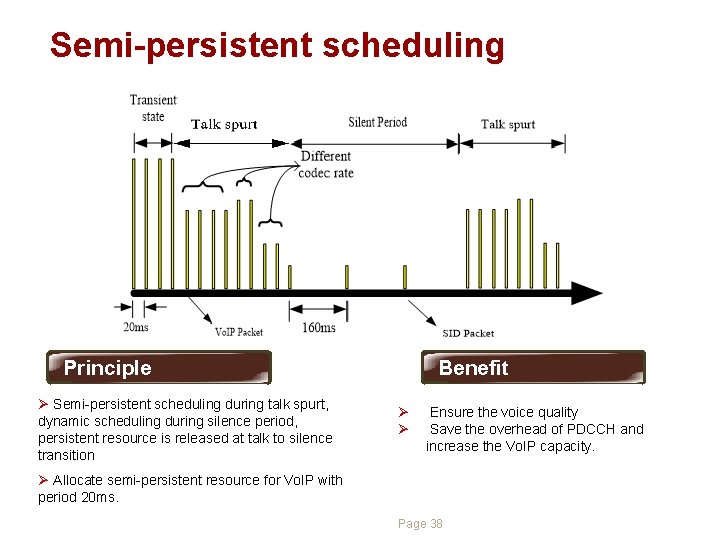 Semi-persistent scheduling

Transient state

Talk spurt

Silent Period

Talk spurt

Different codec rate

20ms

VoIP Packet

160ms

SID Packet

Principle

➢ Semi-persistent scheduling during talk spurt, dynamic scheduling during silence period, persistent resource is released at talk to silence transition

➢ Allocate semi-persistent resource for VoIP with period 20ms.

Benefit

➢ Ensure the voice quality

➢ Save the overhead of PDCCH and increase the VoIP capacity.

Page 38